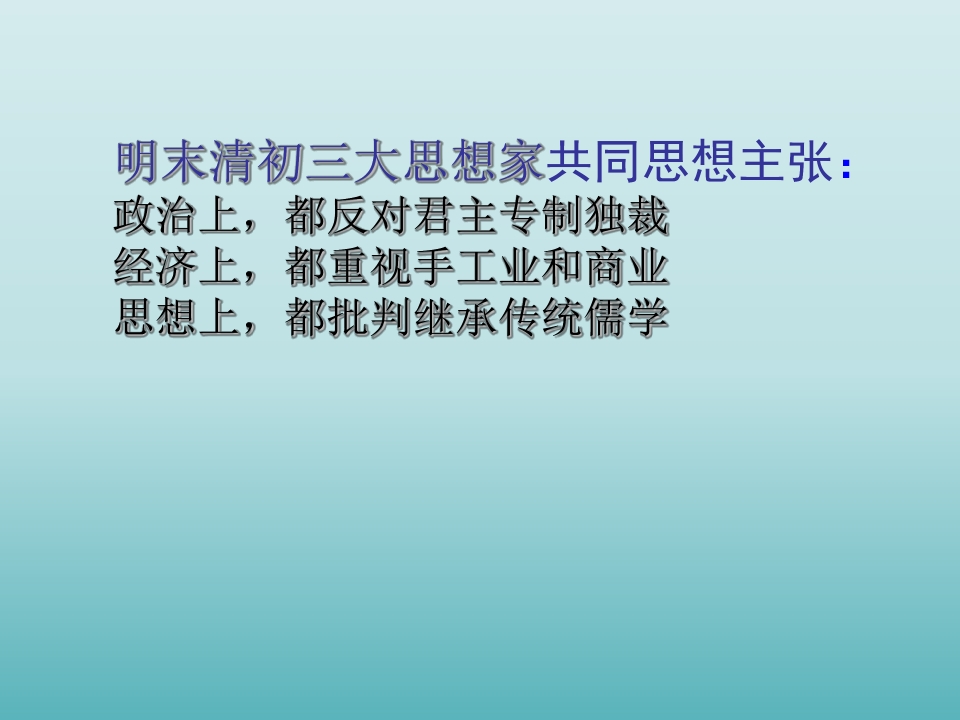 明末清初三大思想家共同思想主张：
政治上，都反对君主专制独裁
经济上，都重视手工业和商业
思想上，都批判继承传统儒学